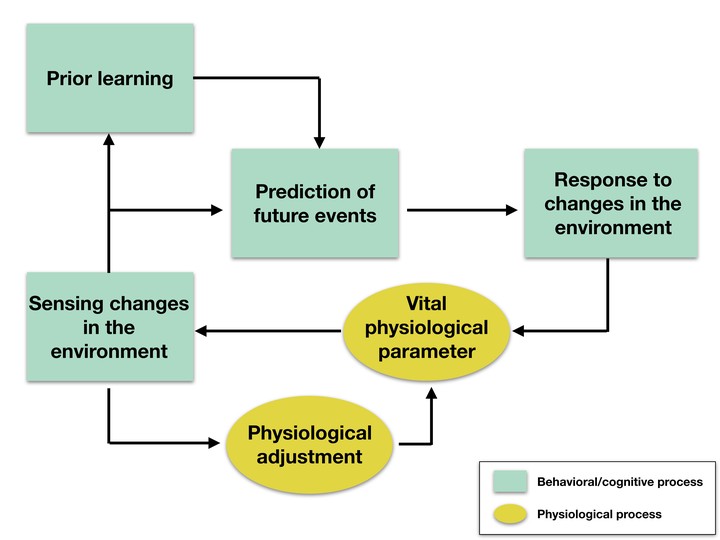 Prior learning

Prediction of future events

Response to changes in the environment

Sensing changes in the environment

Vital physiological parameter

Physiological adjustment

Behavioral/cognitive process

Physiological process